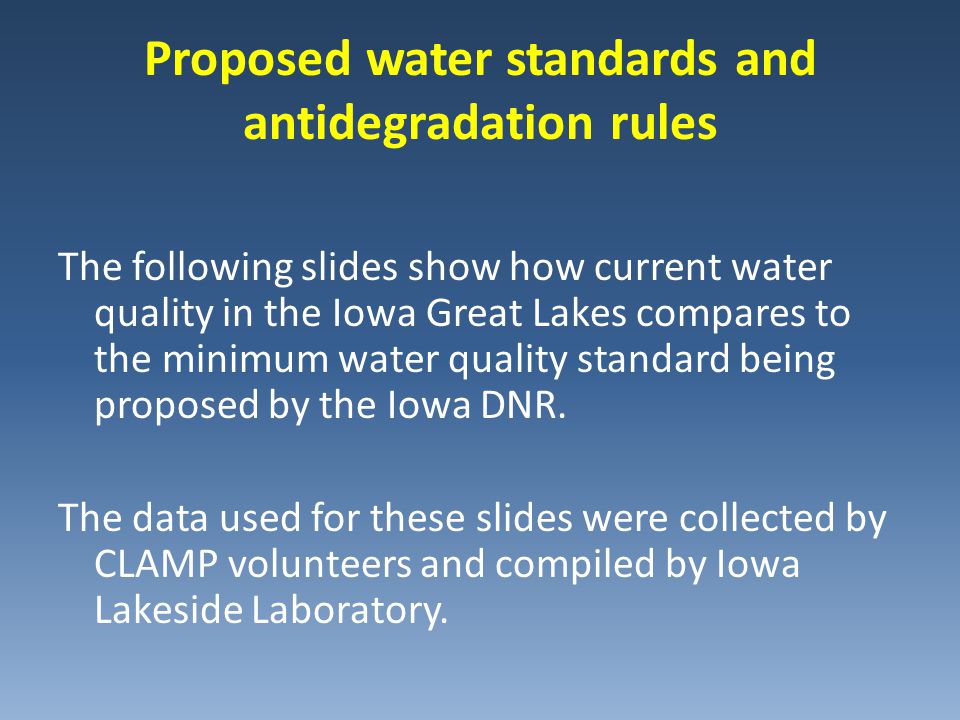 Proposed water standards and antidegradation rules

The following slides show how current water quality in the Iowa Great Lakes compares to the minimum water quality standard being proposed by the Iowa DNR.

The data used for these slides were collected by CLAMP volunteers and compiled by Iowa Lakeside Laboratory.